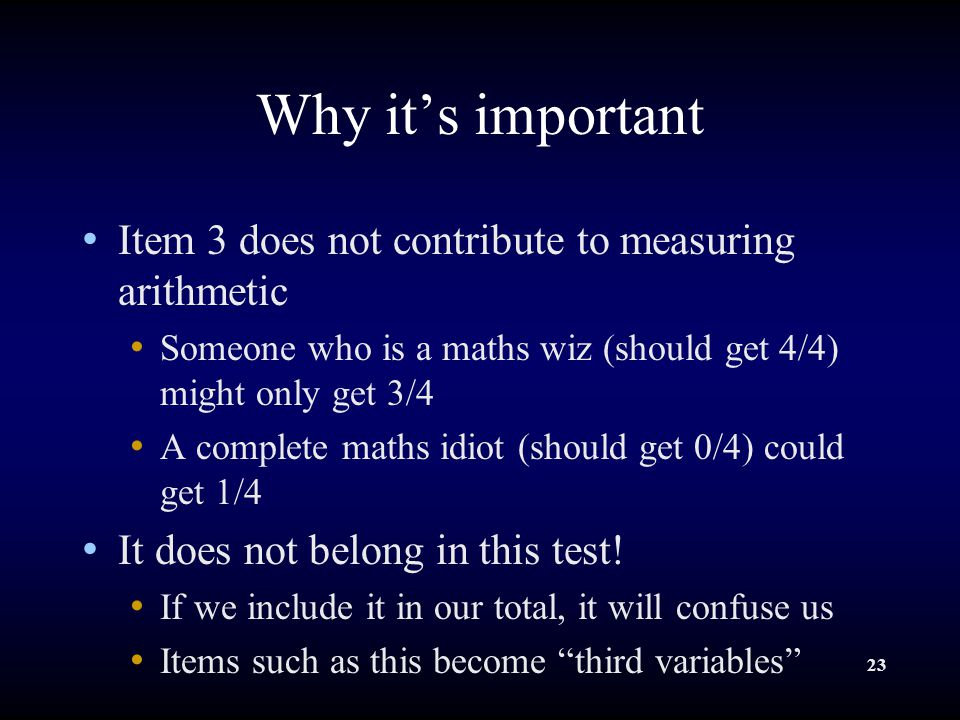 Why it’s important

• Item 3 does not contribute to measuring arithmetic
  • Someone who is a maths wiz (should get 4/4) might only get 3/4
  • A complete maths idiot (should get 0/4) could get 1/4
• It does not belong in this test!
  • If we include it in our total, it will confuse us
  • Items such as this become “third variables”

23